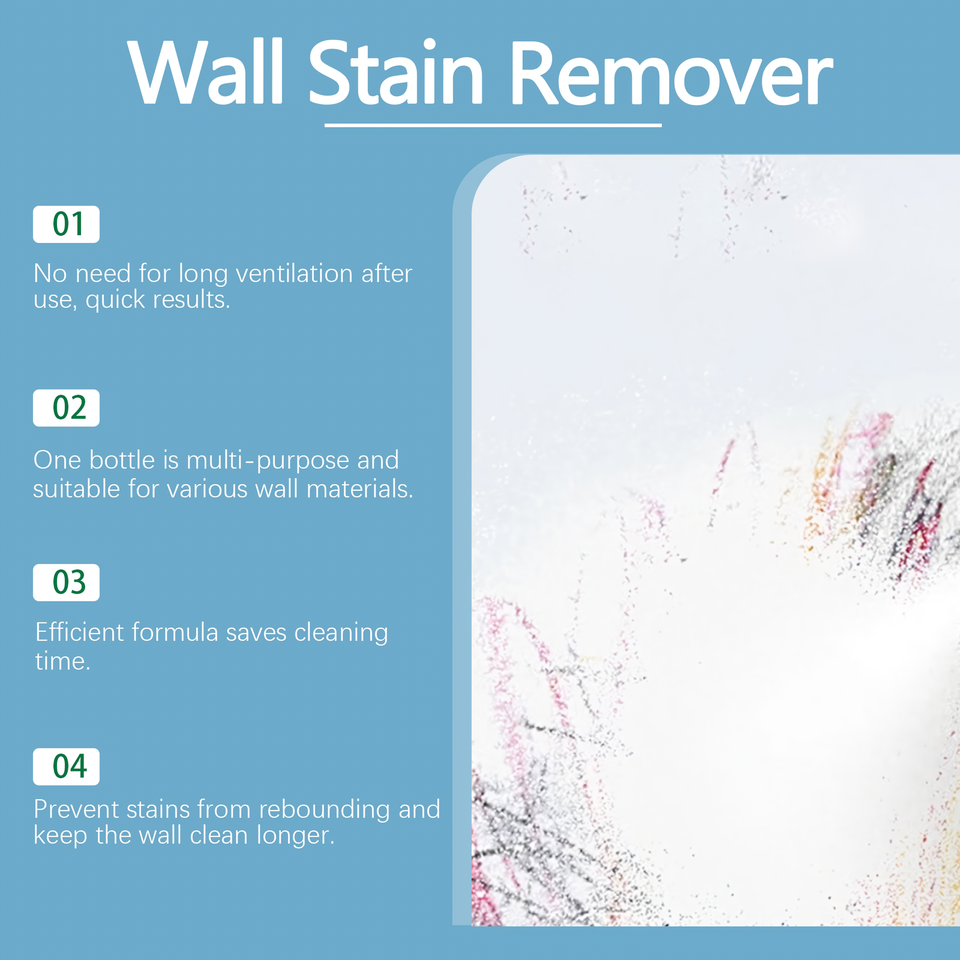 Wall Stain Remover

01

No need for long ventilation after use, quick results.

02

One bottle is multi-purpose and suitable for various wall materials.

03

Efficient formula saves cleaning time.

04

Prevent stains from rebounding and keep the wall clean longer.